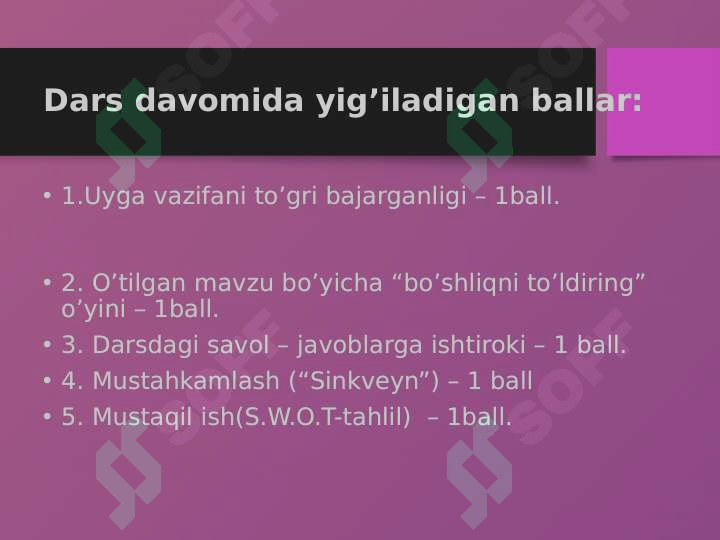 Dars davomida yig’iladigan ballar:

• 1.Uyga vazifani to’gri bajarganligi – 1ball.

• 2. O’tilgan mavzu bo’yicha “bo’shliqni to’ldiring” o’yini – 1ball.
• 3. Darsdagi savol – javoblarga ishtiroki – 1 ball.
• 4. Mustahkamlash (“Sinkveyn”) – 1 ball
• 5. Mustaqil ish(S.W.O.T-tahlil) – 1ball.

SOFF
SOFF
SOFF
SOFF